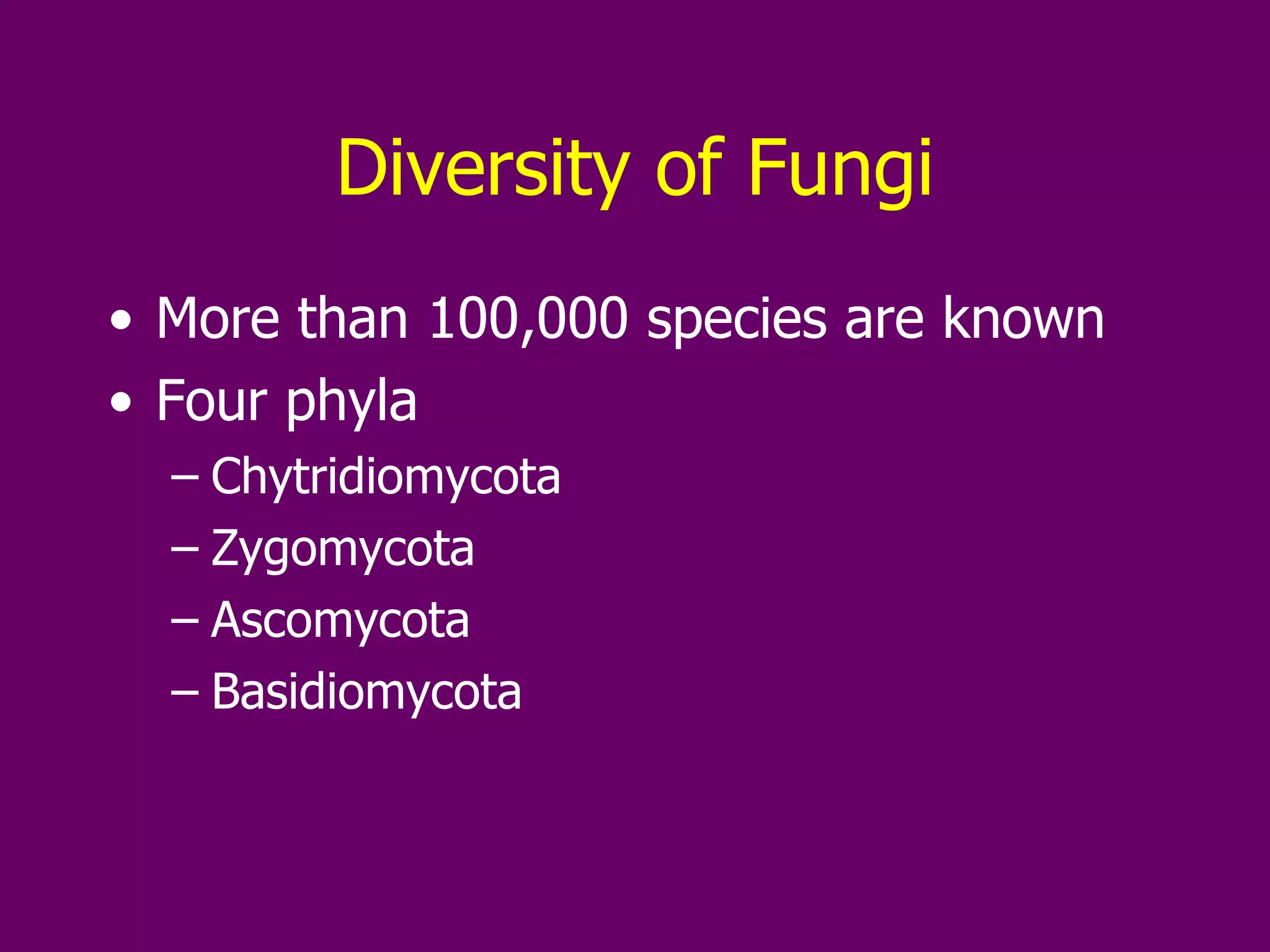 Diversity of Fungi

• More than 100,000 species are known
• Four phyla
– Chytridiomycota
– Zygomycota
– Ascomycota
– Basidiomycota